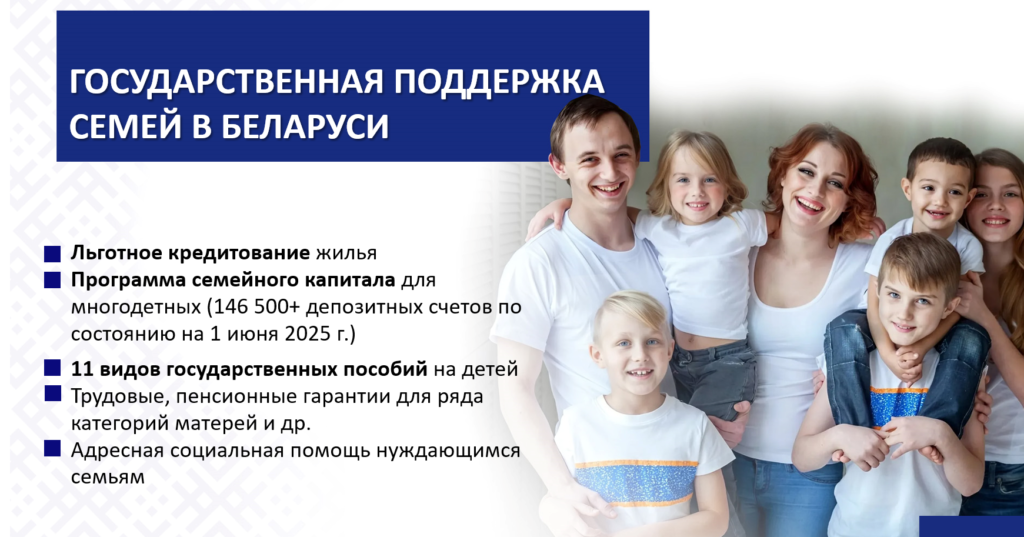 ГОСУДАРСТВЕННАЯ ПОДДЕРЖКА СЕМЕЙ В БЕЛАРУСИ

Льготное кредитование жилья

Программа семейного капитала для многодетных (146 500+ депозитных счетов по состоянию на 1 июня 2025 г.)

11 видов государственных пособий на детей

Трудовые, пенсионные гарантии для ряда категорий матерей и др.

Адресная социальная помощь нуждающимся семьям